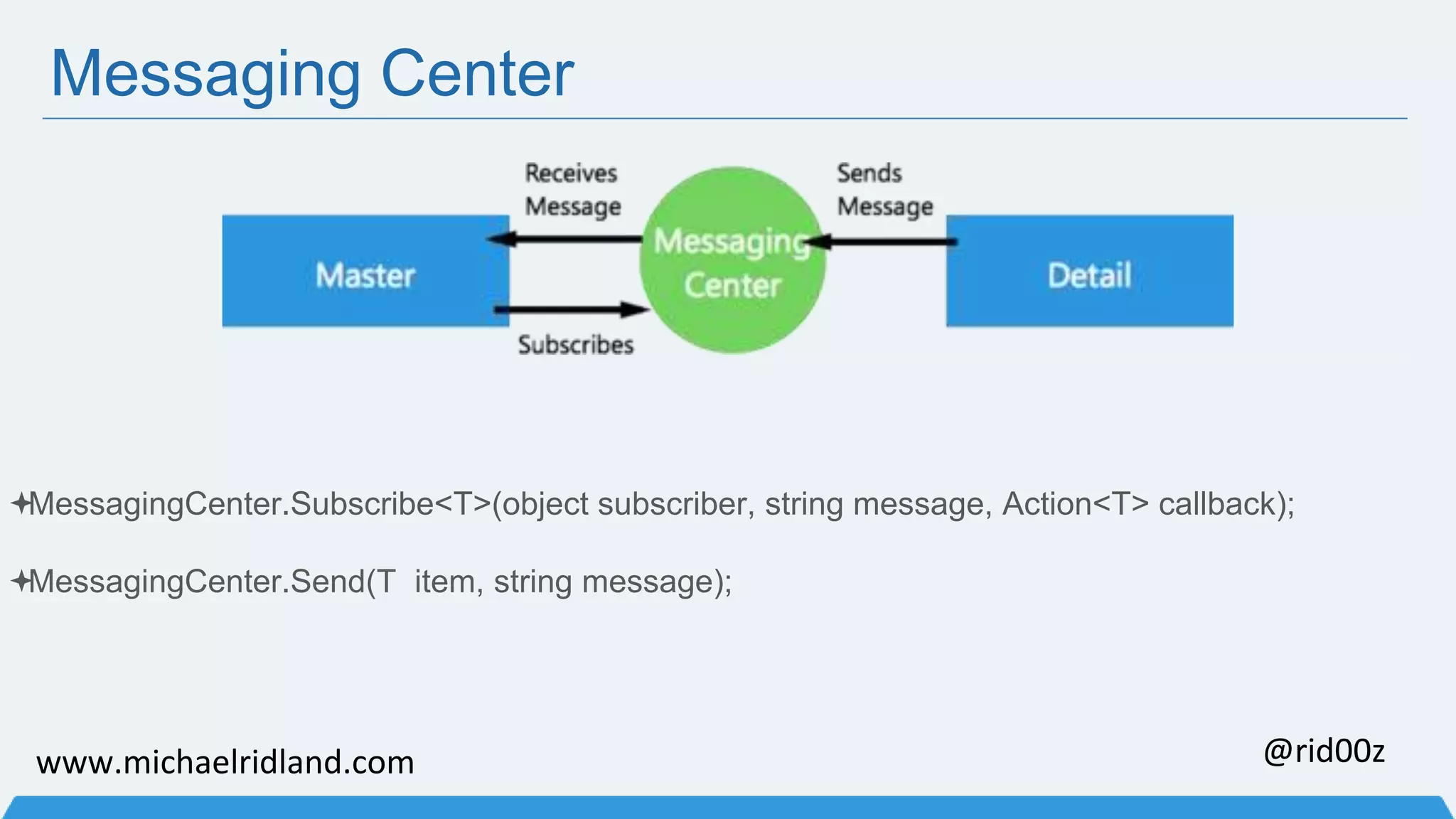 Messaging Center

Receives Message

Sends Message

Master

Messaging Center

Detail

Subscribes

✦MessagingCenter.Subscribe<T>(object subscriber, string message, Action<T> callback);

✦MessagingCenter.Send(T item, string message);

www.michaelridland.com

@rid00z